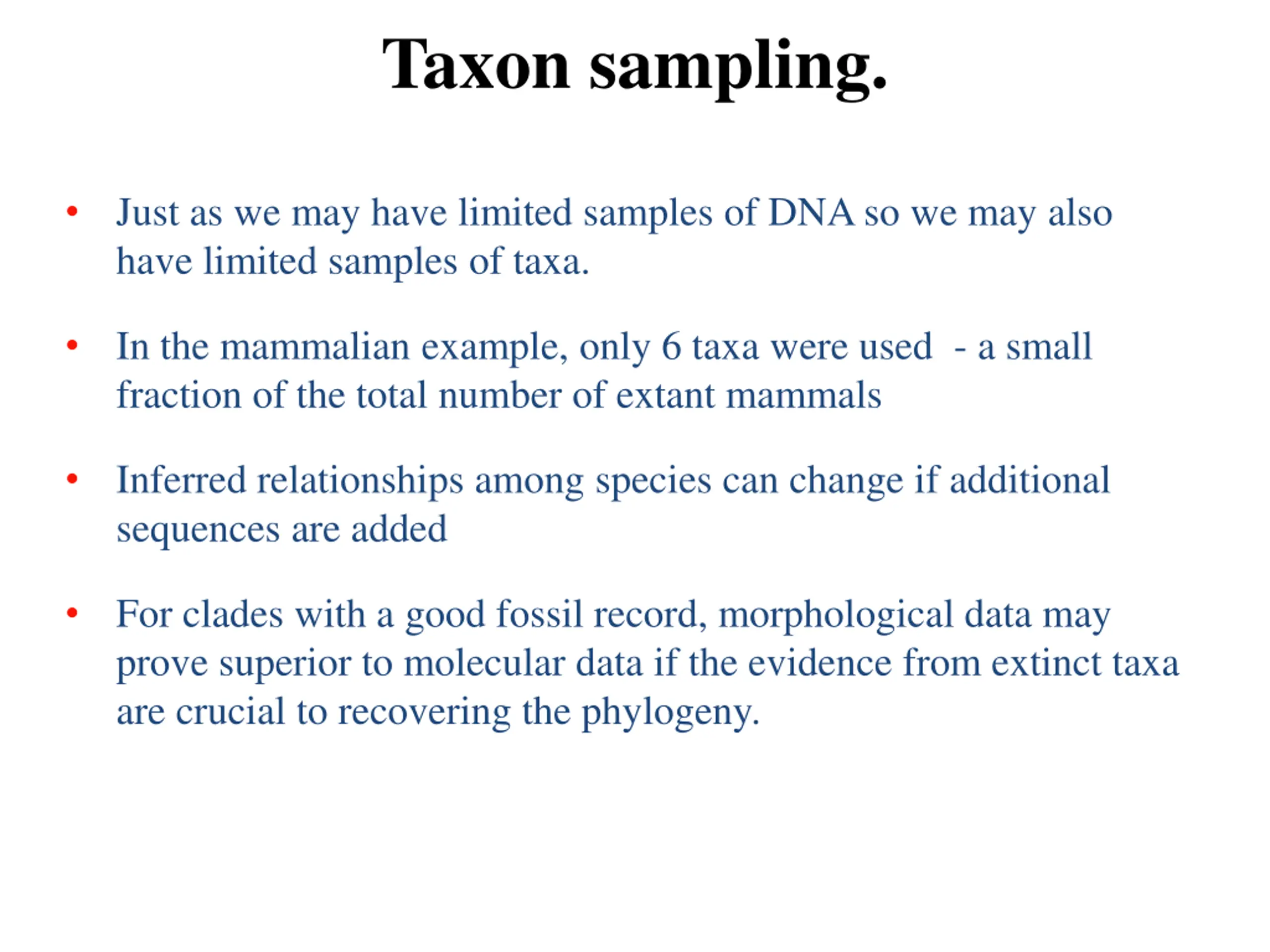 Taxon sampling.

• Just as we may have limited samples of DNA so we may also have limited samples of taxa.

• In the mammalian example, only 6 taxa were used - a small fraction of the total number of extant mammals

• Inferred relationships among species can change if additional sequences are added

• For clades with a good fossil record, morphological data may prove superior to molecular data if the evidence from extinct taxa are crucial to recovering the phylogeny.